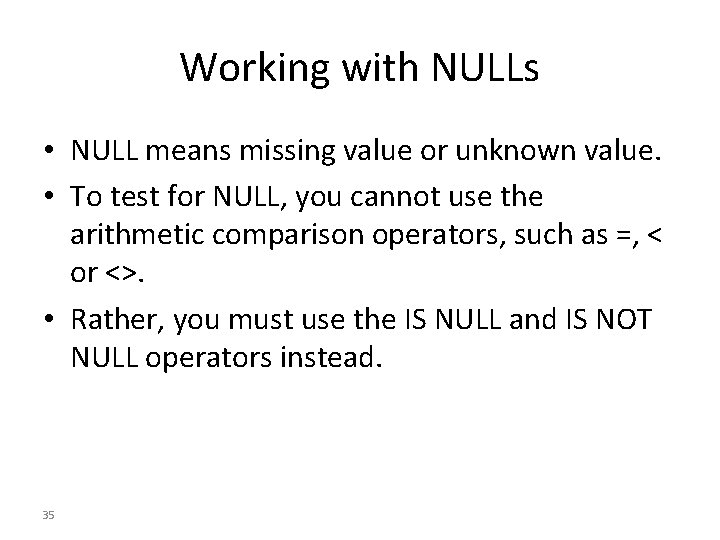 Working with NULLs

• NULL means missing value or unknown value.

• To test for NULL, you cannot use the arithmetic comparison operators, such as =, < or <>.

• Rather, you must use the IS NULL and IS NOT NULL operators instead.

35